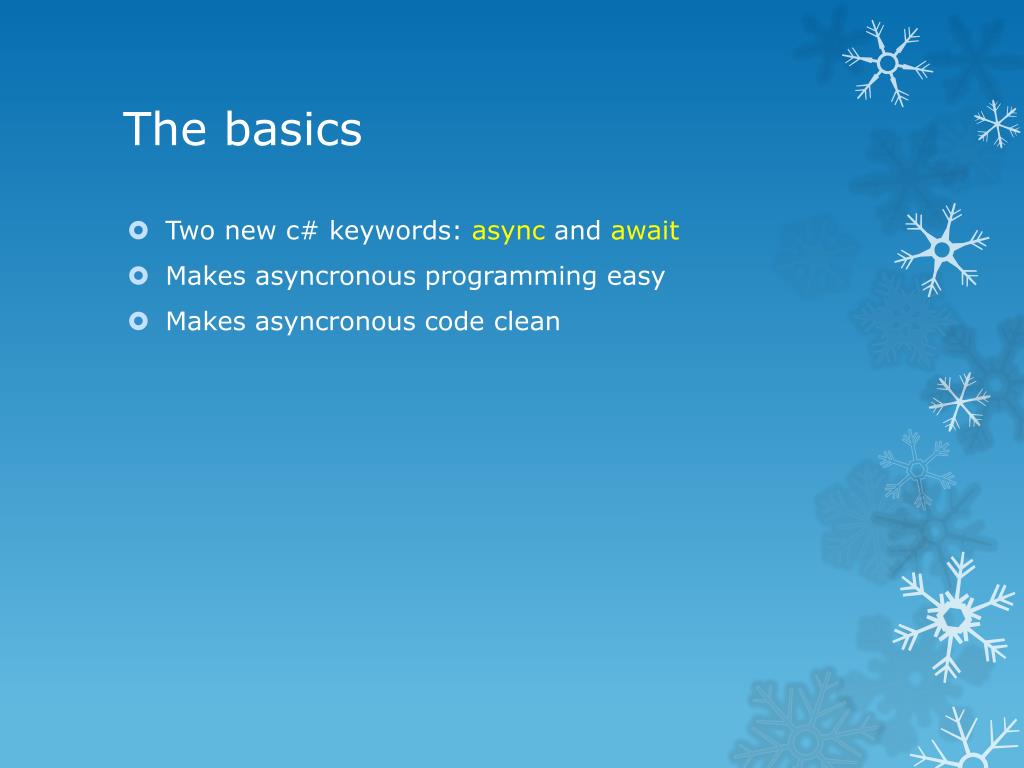 The basics

Two new c# keywords: async and await
Makes asyncronous programming easy
Makes asyncronous code clean